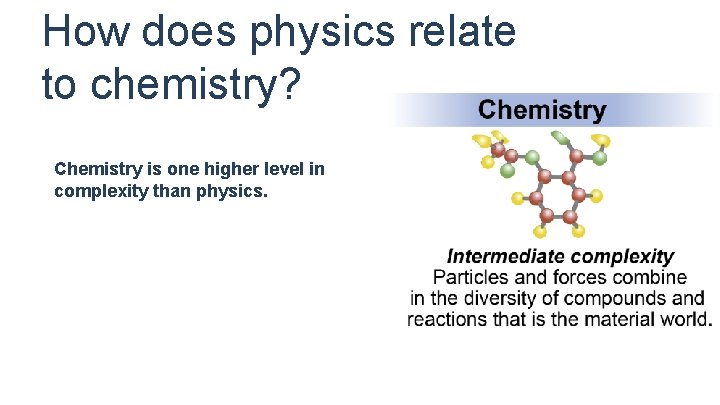 How does physics relate to chemistry?

Chemistry is one higher level in complexity than physics.

Chemistry

Intermediate complexity
Particles and forces combine in the diversity of compounds and reactions that is the material world.